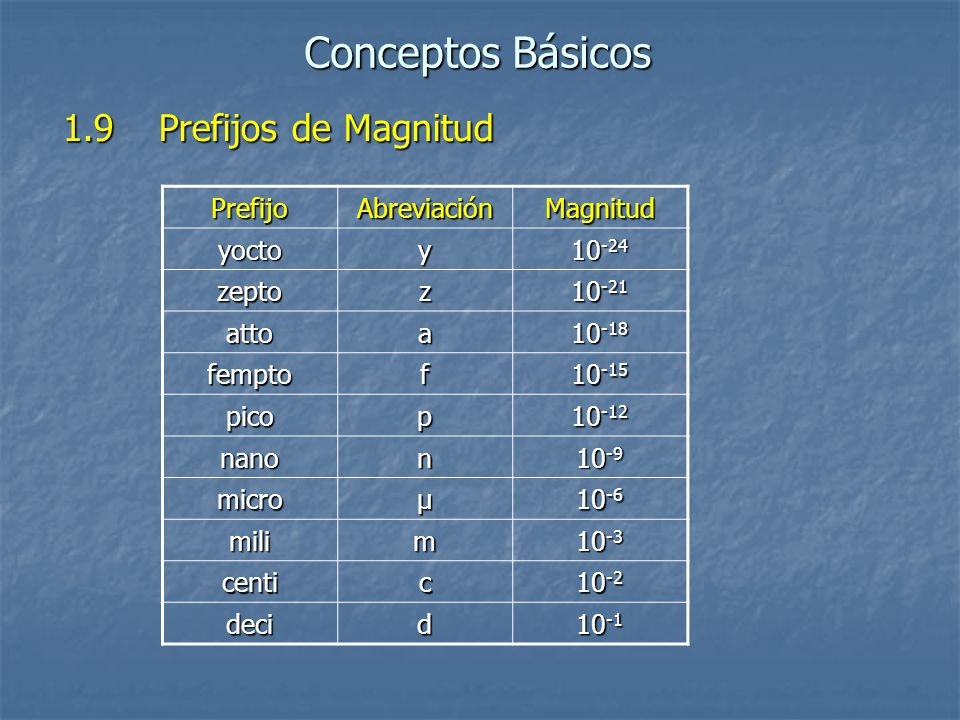 Conceptos Básicos

1.9 Prefijos de Magnitud

| Prefijo | Abreviación | Magnitud |
|---|---|---|
| yocto | y | $10^{-24}$ |
| zepto | z | $10^{-21}$ |
| atto | a | $10^{-18}$ |
| fempto | f | $10^{-15}$ |
| pico | p | $10^{-12}$ |
| nano | n | $10^{-9}$ |
| micro | µ | $10^{-6}$ |
| mili | m | $10^{-3}$ |
| centi | c | $10^{-2}$ |
| deci | d | $10^{-1}$ |